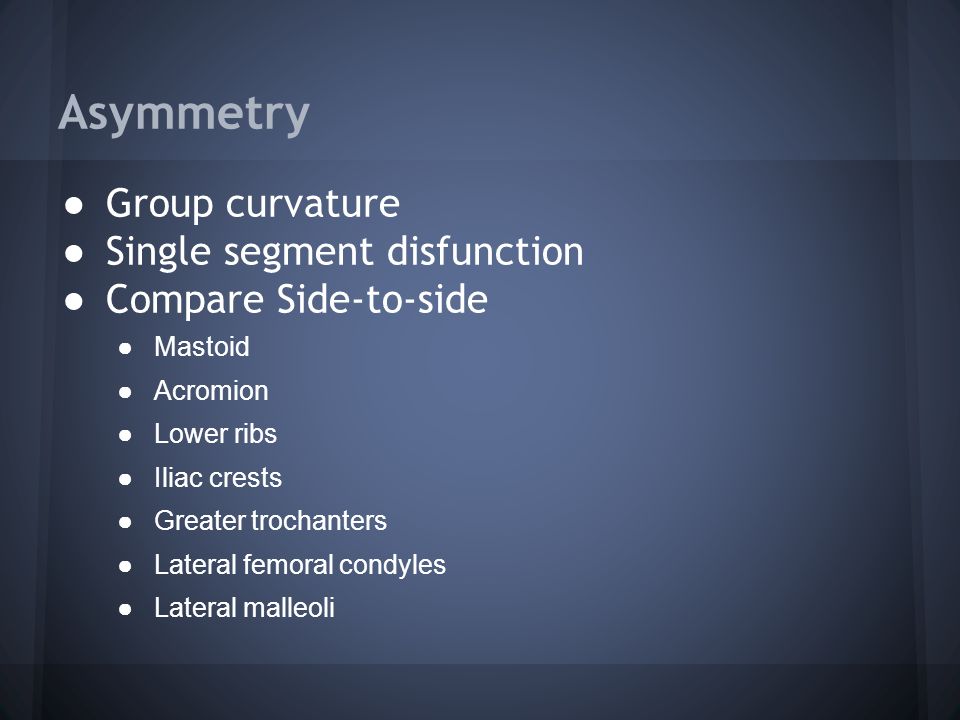 Asymmetry

● Group curvature
● Single segment disfunction
● Compare Side-to-side
  ● Mastoid
  ● Acromion
  ● Lower ribs
  ● Iliac crests
  ● Greater trochanters
  ● Lateral femoral condyles
  ● Lateral malleoli